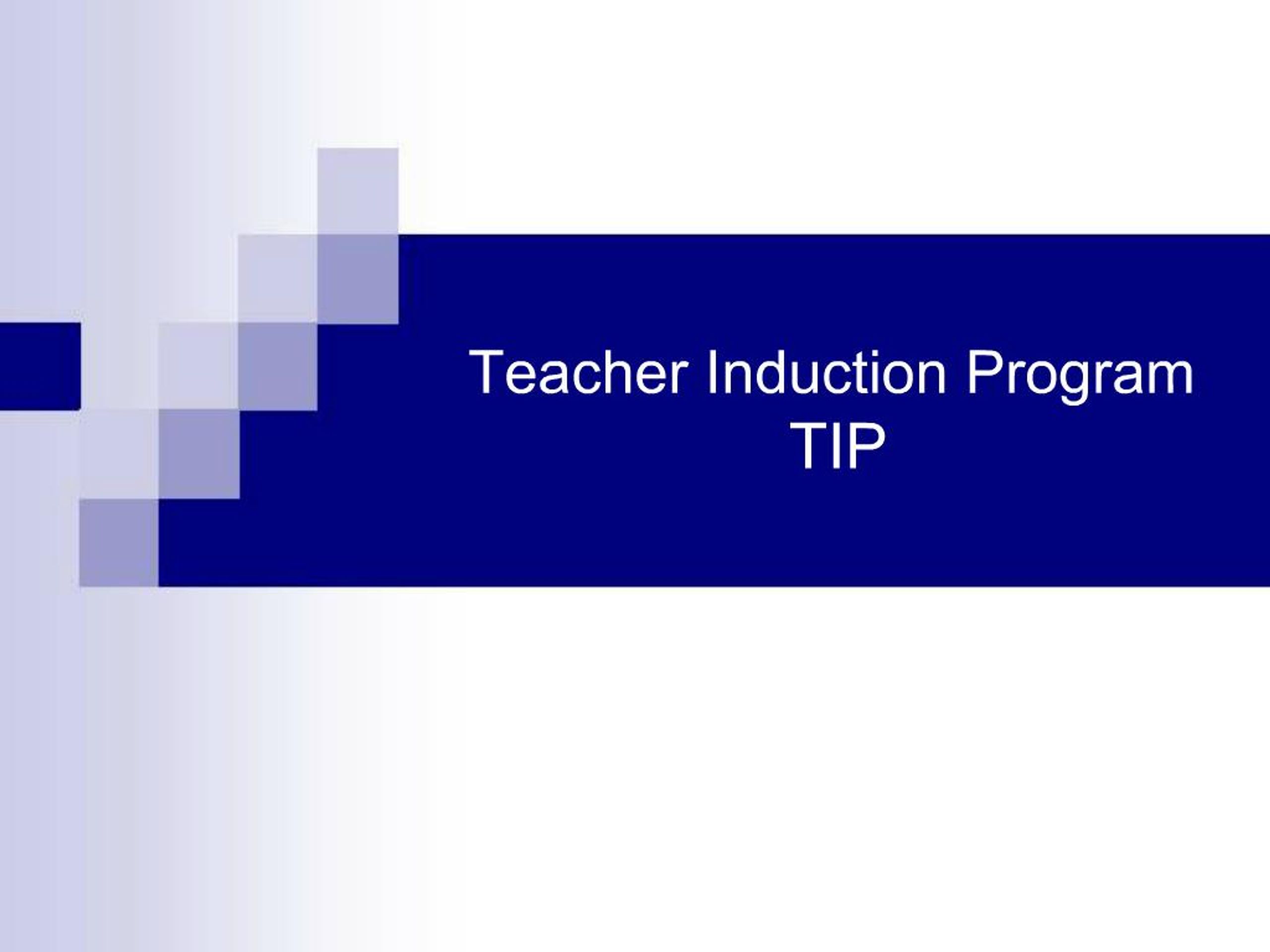 Teacher Induction Program
TIP